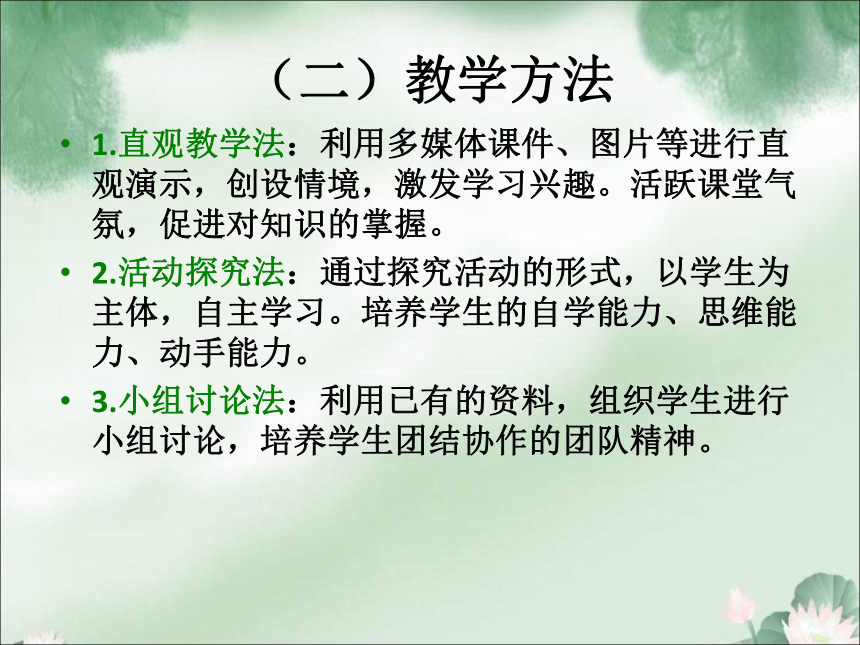 （二）教学方法

• 1.直观教学法：利用多媒体课件、图片等进行直观演示，创设情境，激发学习兴趣。活跃课堂气氛，促进对知识的掌握。

• 2.活动探究法：通过探究活动的形式，以学生为主体，自主学习。培养学生的自学能力、思维能力、动手能力。

• 3.小组讨论法：利用已有的资料，组织学生进行小组讨论，培养学生团结协作的团队精神。